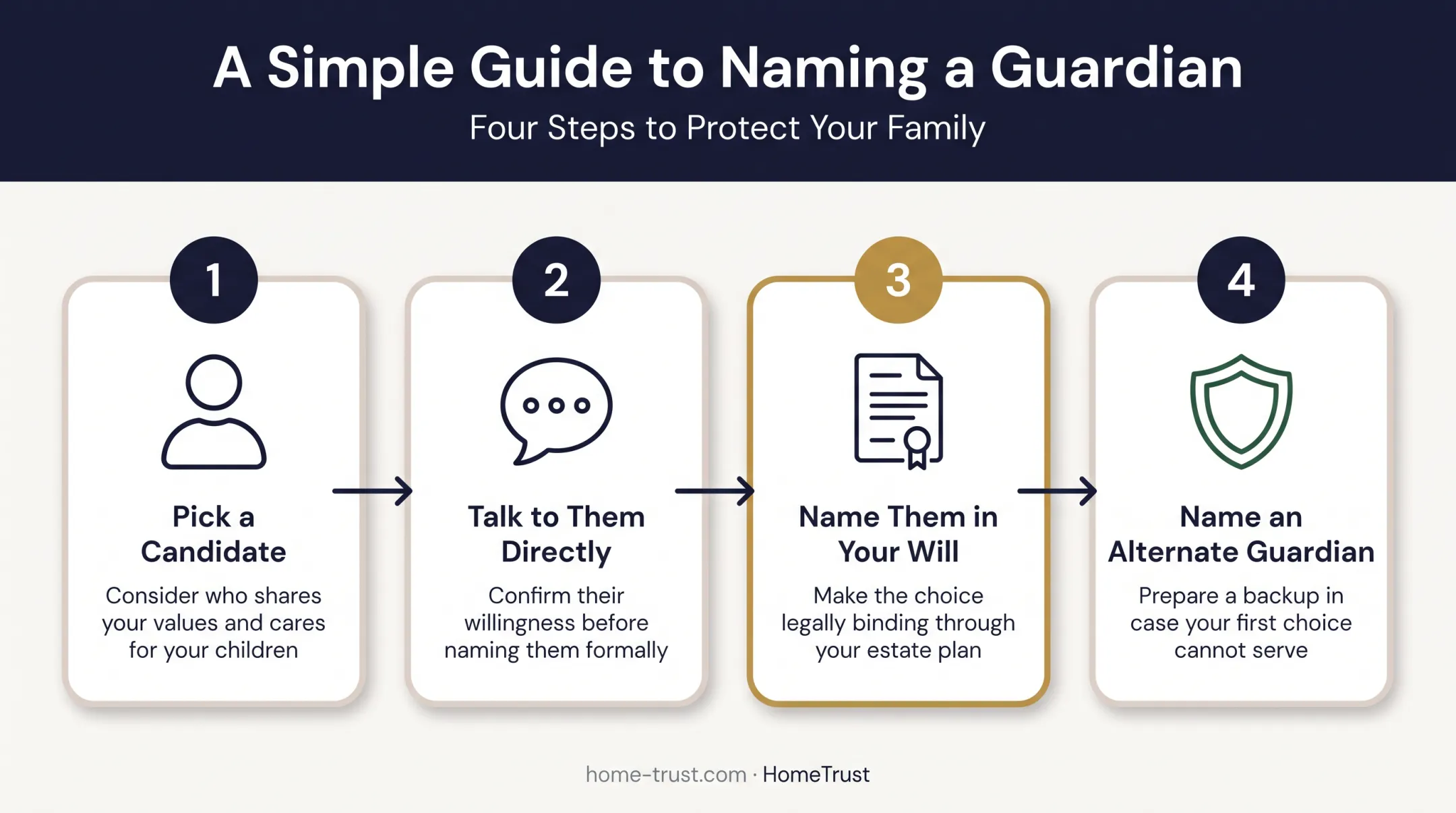 A Simple Guide to Naming a Guardian

Four Steps to Protect Your Family

1

Pick a Candidate

Consider who shares your values and cares for your children

2

Talk to Them Directly

Confirm their willingness before naming them formally

3

Name Them in Your Will

Make the choice legally binding through your estate plan

4

Name an Alternate Guardian

Prepare a backup in case your first choice cannot serve

home-trust.com · HomeTrust